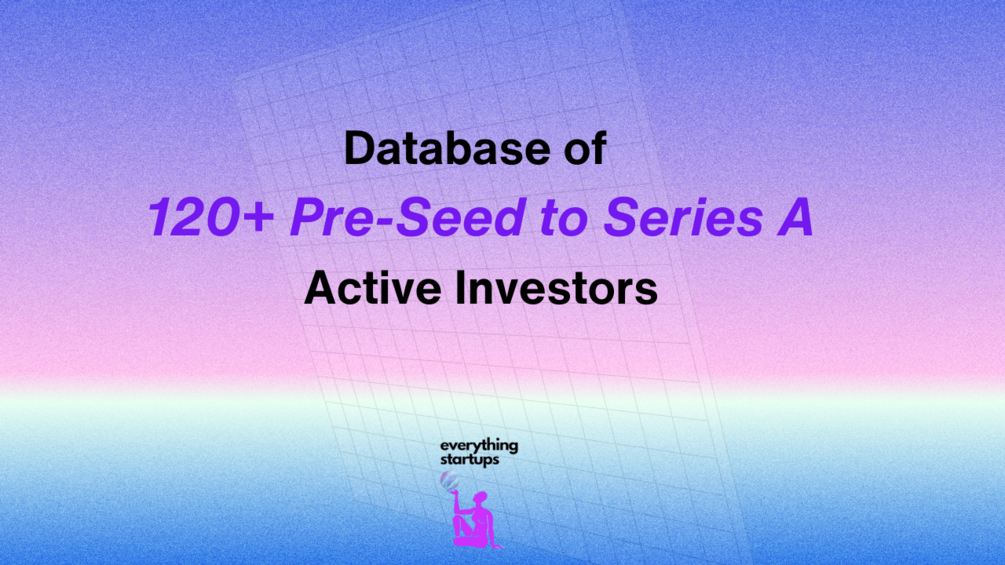 Database of
120+ Pre-Seed to Series A
Active Investors

everything
startups